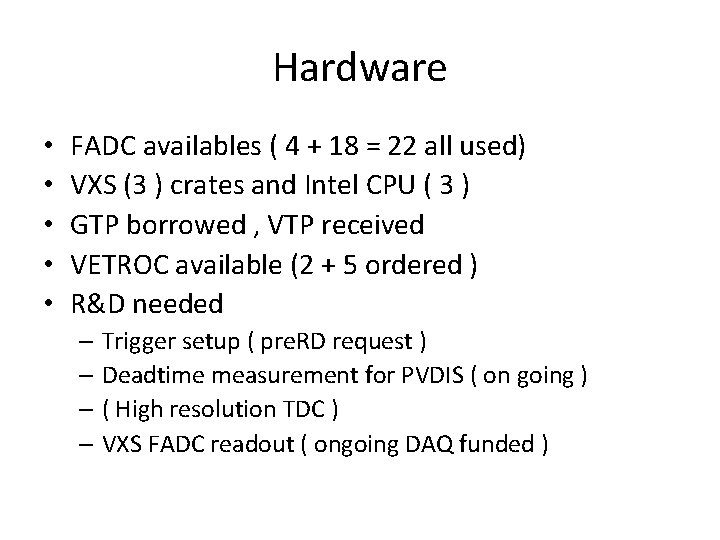 Hardware

• FADC availables ( 4 + 18 = 22 all used)
• VXS (3 ) crates and Intel CPU ( 3 )
• GTP borrowed , VTP received
• VETROC available (2 + 5 ordered )
• R&D needed
– Trigger setup ( preRD request )
– Deadtime measurement for PVDIS ( on going )
– ( High resolution TDC )
– VXS FADC readout ( ongoing DAQ funded )